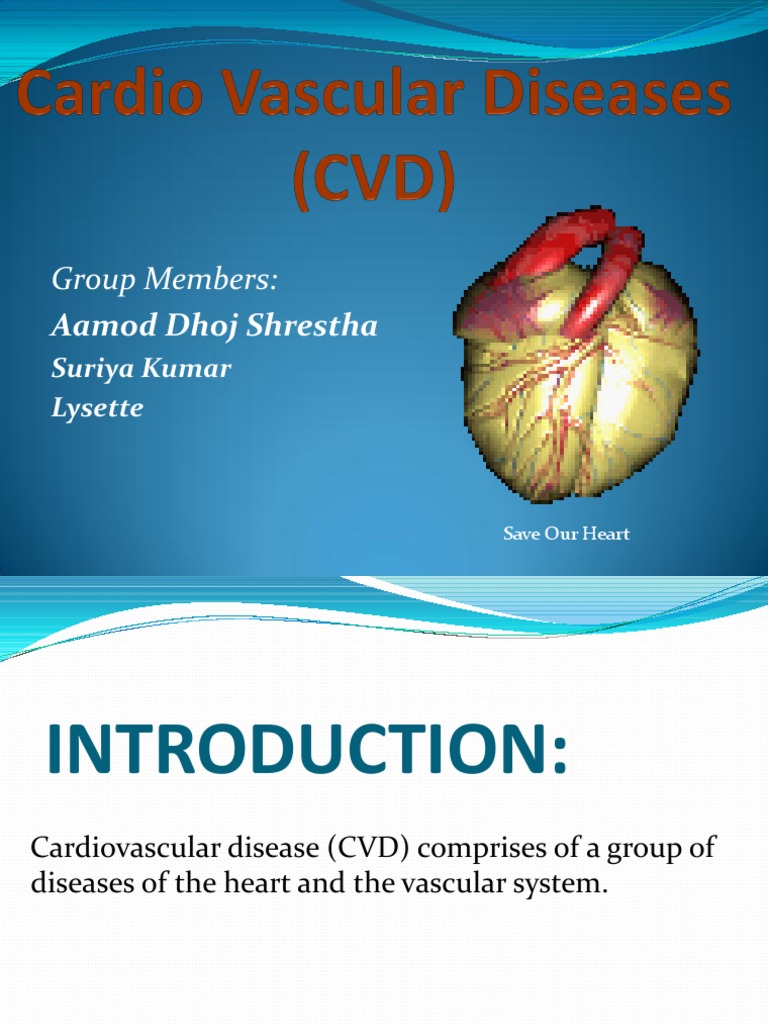 Cardio Vascular Diseases (CVD)

Group Members:
Aamod Dhoj Shrestha
Suriya Kumar
Lysette

Save Our Heart

INTRODUCTION:

Cardiovascular disease (CVD) comprises of a group of diseases of the heart and the vascular system.